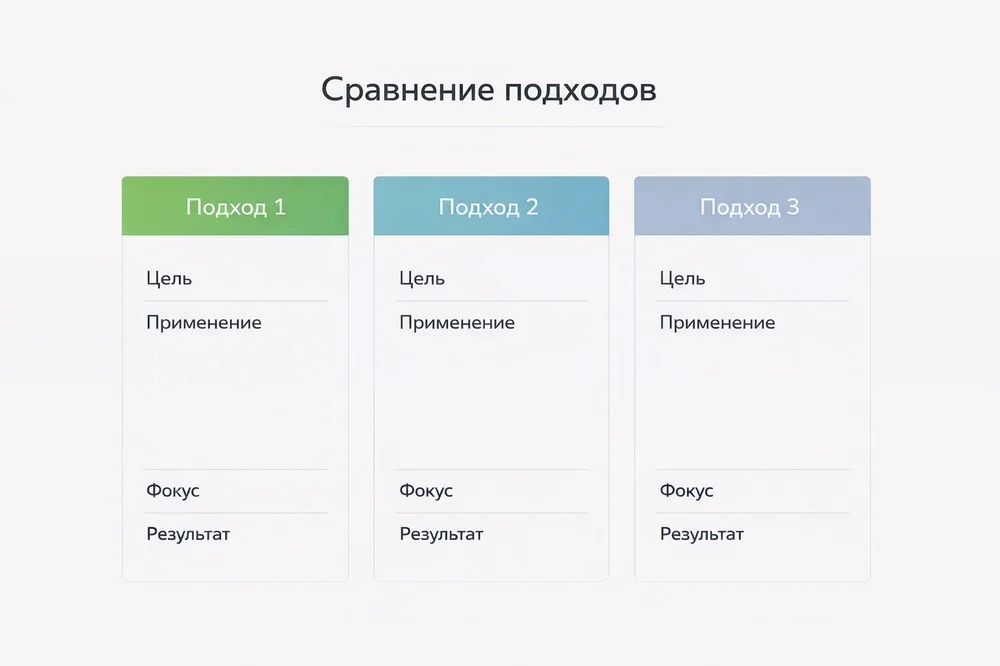 Сравнение подходов

Подход 1

Цель

Применение

Фокус

Результат

Подход 2

Цель

Применение

Фокус

Результат

Подход 3

Цель

Применение

Фокус

Результат